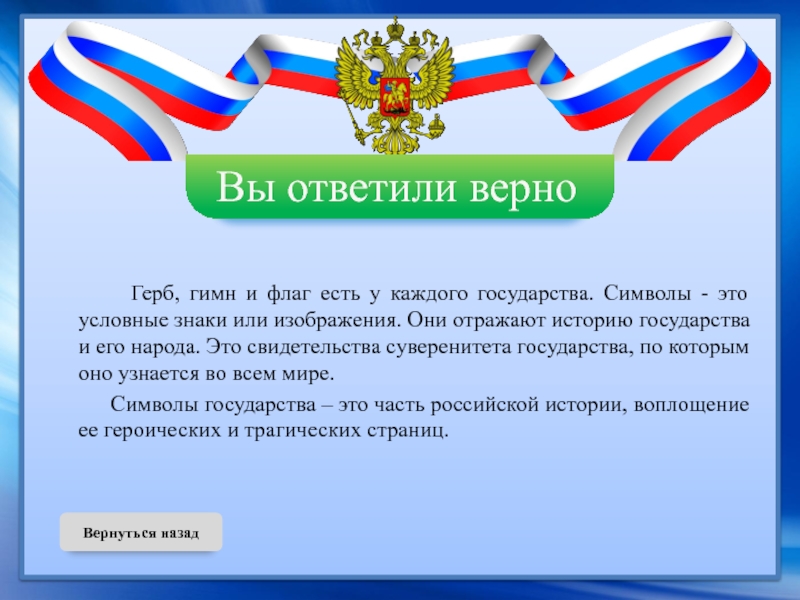 Вы ответили верно

Герб, гимн и флаг есть у каждого государства. Символы - это условные знаки или изображения. Они отражают историю государства и его народа. Это свидетельства суверенитета государства, по которым оно узнается во всем мире.

Символы государства – это часть российской истории, воплощение ее героических и трагических страниц.

Вернуться назад